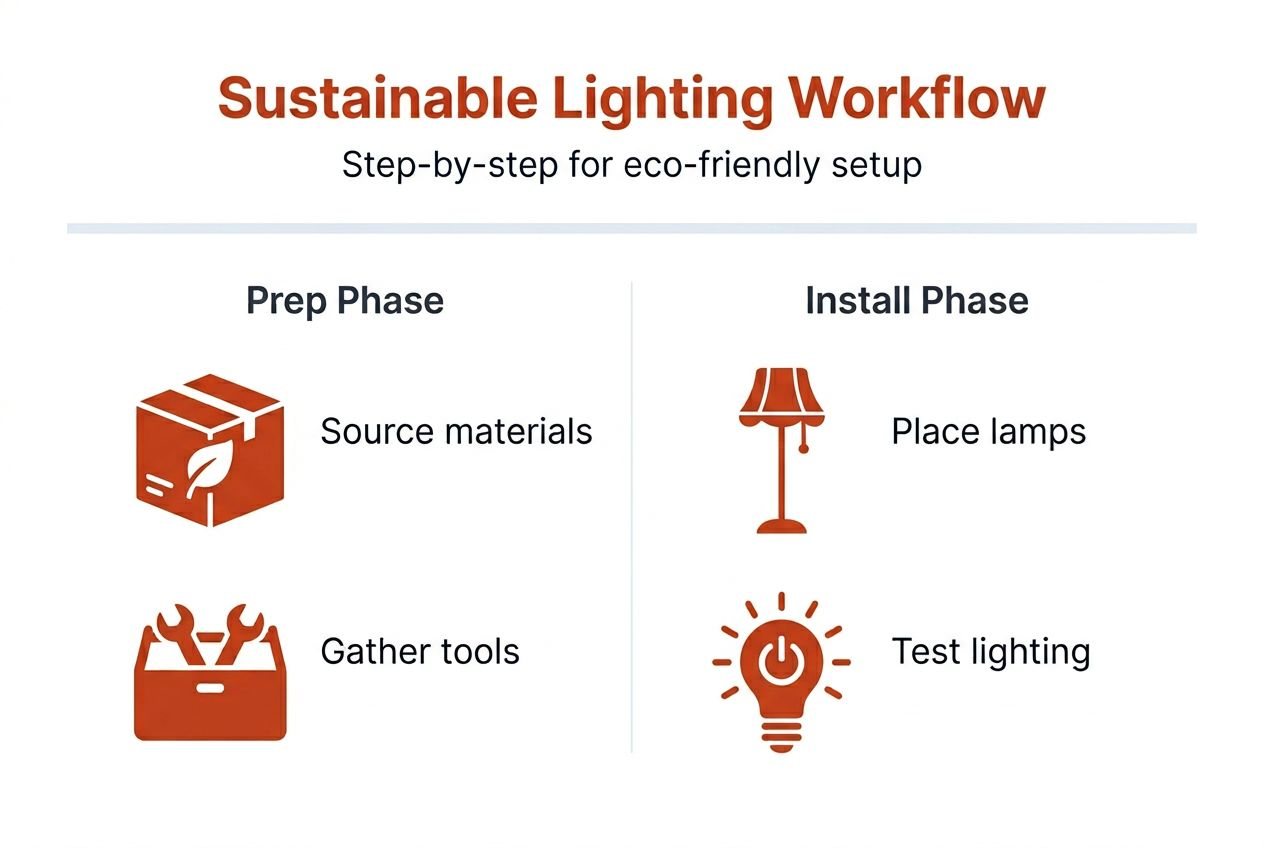 Sustainable Lighting Workflow

Step-by-step for eco-friendly setup

Prep Phase

Source materials

Gather tools

Install Phase

Place lamps

Test lighting